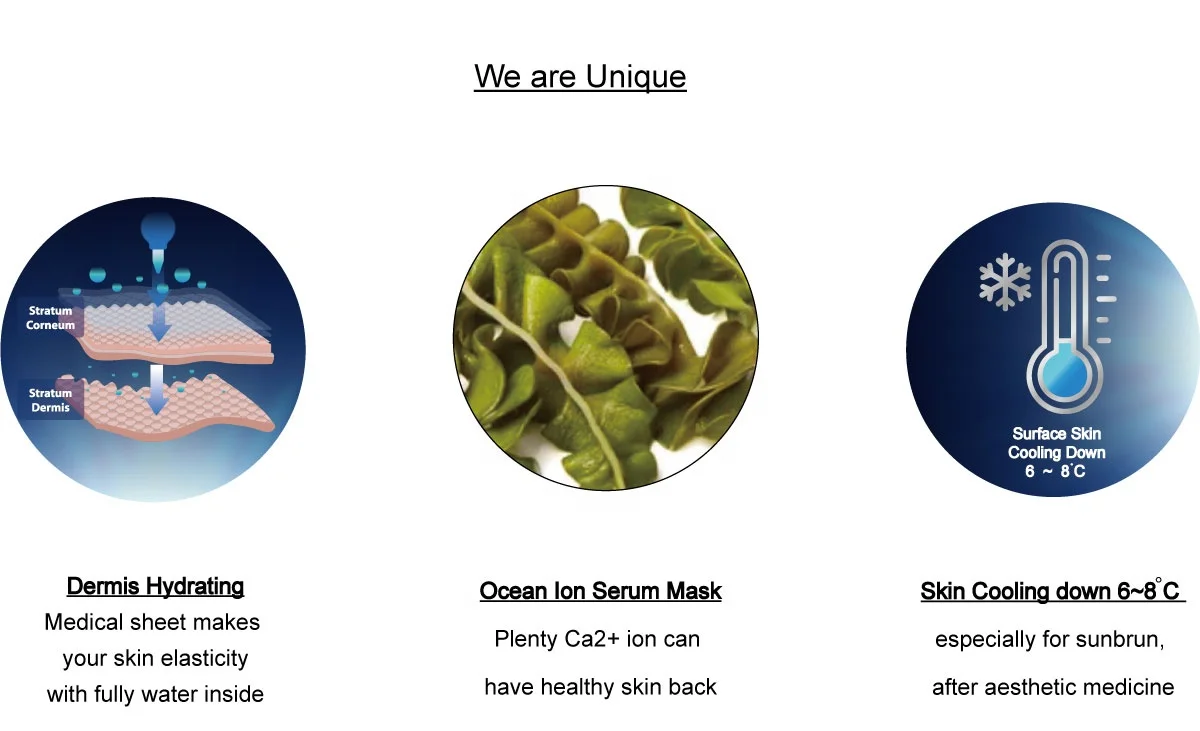 We are Unique

Stratum Corneum

Stratum Dermis

Surface Skin Cooling Down 6 ~ 8°C

Dermis Hydrating
Medical sheet makes your skin elasticity with fully water inside

Ocean Ion Serum Mask
Plenty Ca2+ ion can have healthy skin back

Skin Cooling down 6~8°C
especially for sunbrun, after aesthetic medicine